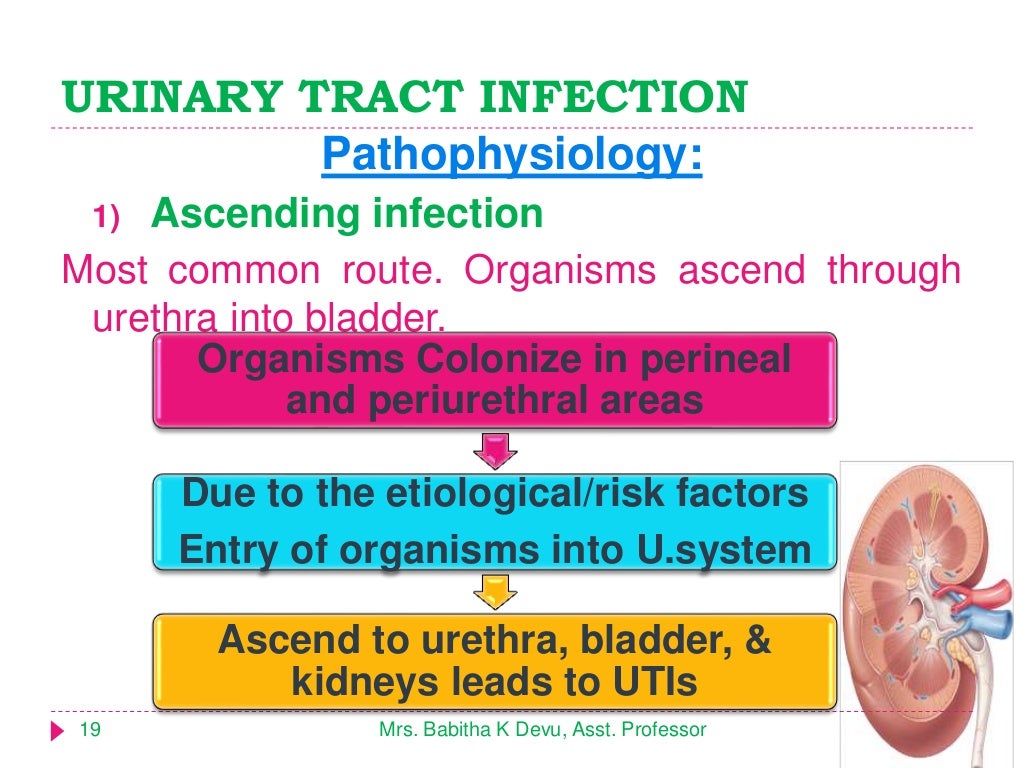 URINARY TRACT INFECTION

Pathophysiology:

1) Ascending infection

Most common route. Organisms ascend through urethra into bladder.

Organisms Colonize in perineal and periurethral areas

Due to the etiological/risk factors
Entry of organisms into U.system

Ascend to urethra, bladder, & kidneys leads to UTIs

19

Mrs. Babitha K Devu, Asst. Professor